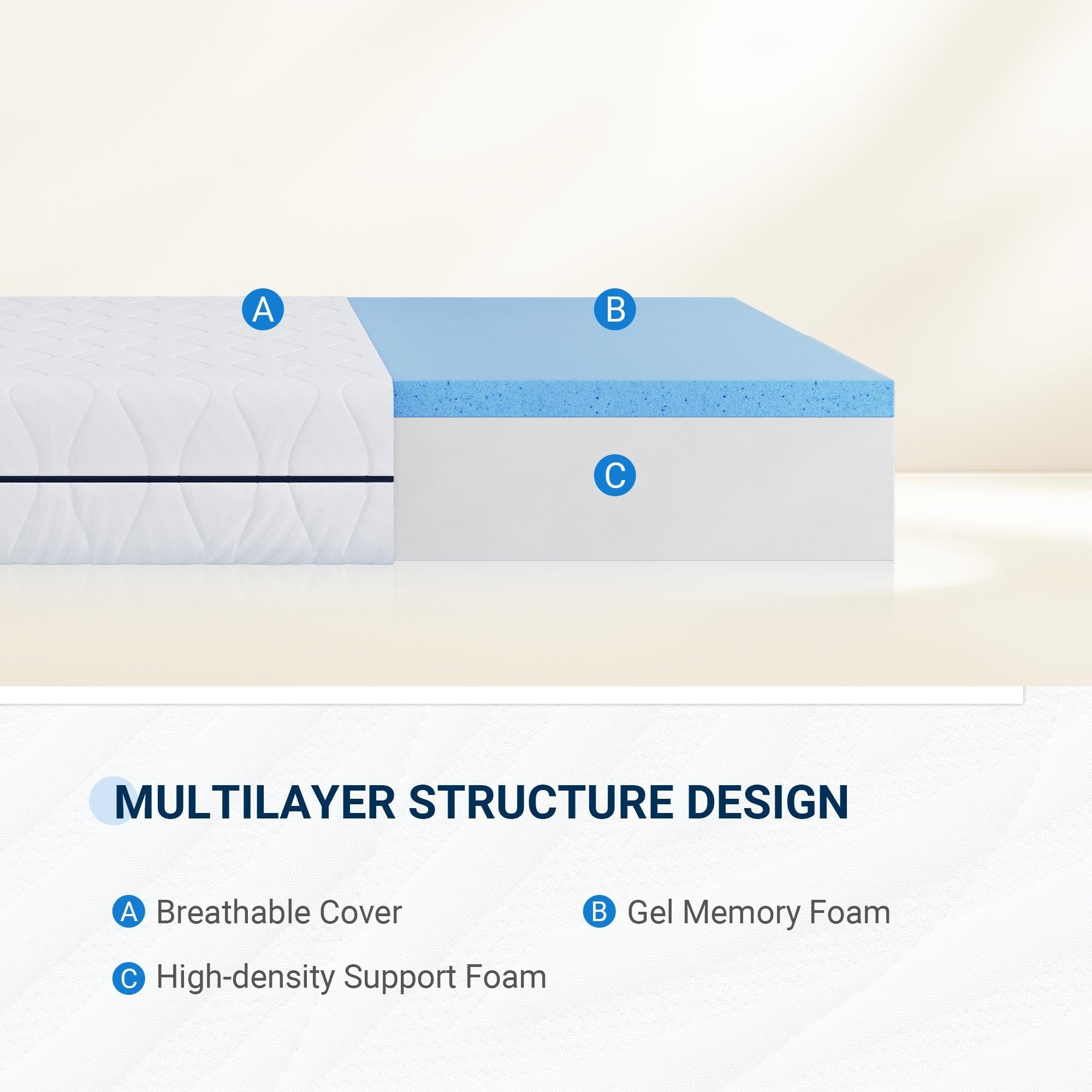 A

B

C

MULTILAYER STRUCTURE DESIGN

A Breathable Cover

B Gel Memory Foam

C High-density Support Foam